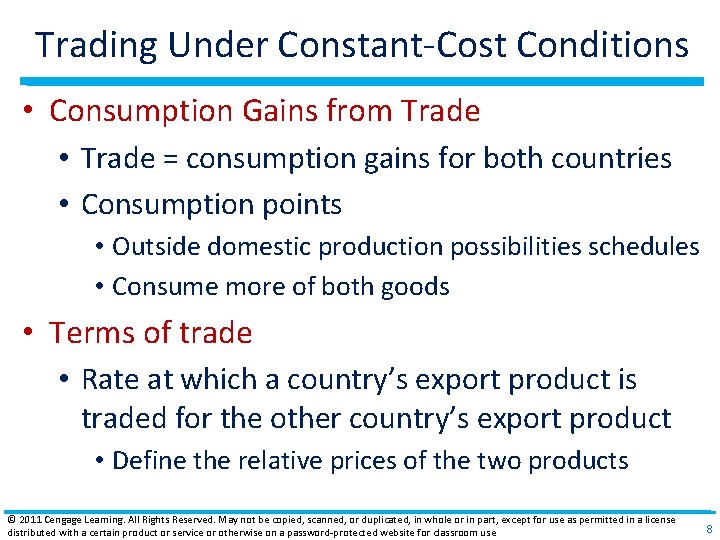 Trading Under Constant-Cost Conditions

• Consumption Gains from Trade
  • Trade = consumption gains for both countries
  • Consumption points
    • Outside domestic production possibilities schedules
    • Consume more of both goods
• Terms of trade
  • Rate at which a country's export product is traded for the other country's export product
    • Define the relative prices of the two products

© 2011 Cengage Learning. All Rights Reserved. May not be copied, scanned, or duplicated, in whole or in part, except for use as permitted in a license distributed with a certain product or service or otherwise on a password-protected website for classroom use

8